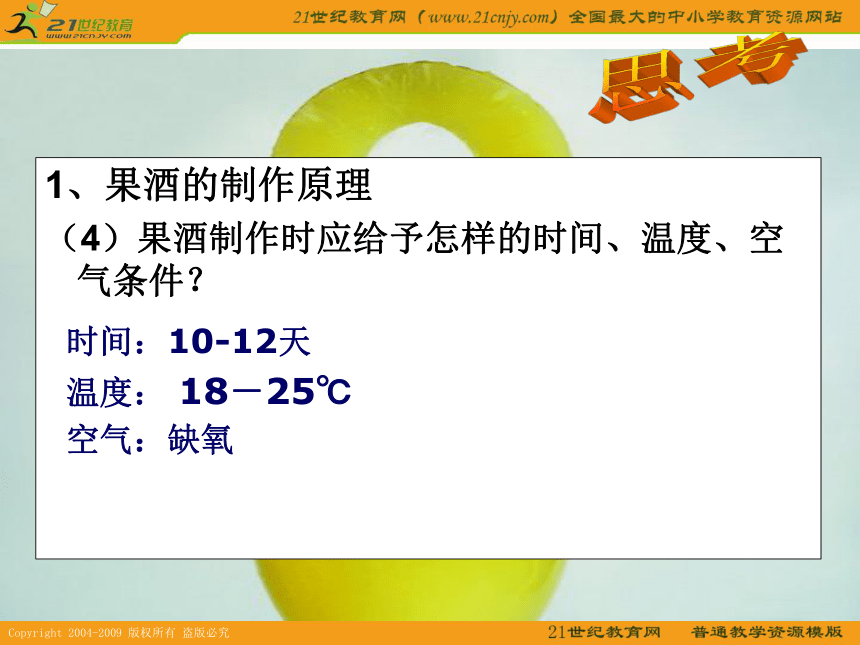 21世纪教育
www.21cnjy.com

21世纪教育网（www.21cnjy.com）全国最大的中小学教育资源网站

思考

1、果酒的制作原理

（4）果酒制作时应给予怎样的时间、温度、空气条件？

时间：10-12天

温度： 18－25℃

空气：缺氧

Copyright 2004-2009 版权所有 盗版必究

21世纪教育网 普通教学资源模版